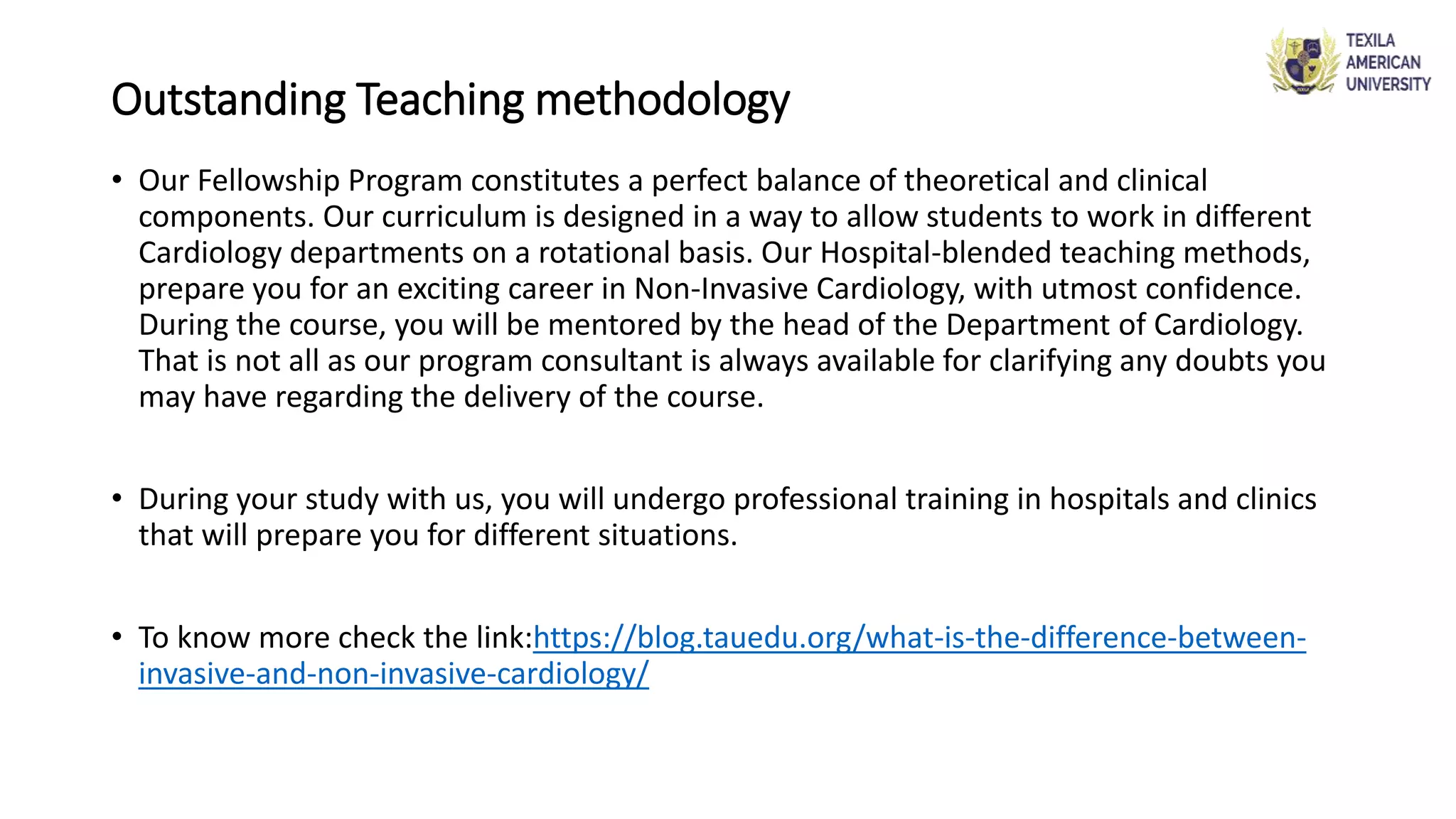 TEXILA AMERICAN UNIVERSITY

Outstanding Teaching methodology

• Our Fellowship Program constitutes a perfect balance of theoretical and clinical components. Our curriculum is designed in a way to allow students to work in different Cardiology departments on a rotational basis. Our Hospital-blended teaching methods, prepare you for an exciting career in Non-Invasive Cardiology, with utmost confidence. During the course, you will be mentored by the head of the Department of Cardiology. That is not all as our program consultant is always available for clarifying any doubts you may have regarding the delivery of the course.

• During your study with us, you will undergo professional training in hospitals and clinics that will prepare you for different situations.

• To know more check the link:https://blog.tauedu.org/what-is-the-difference-between-invasive-and-non-invasive-cardiology/